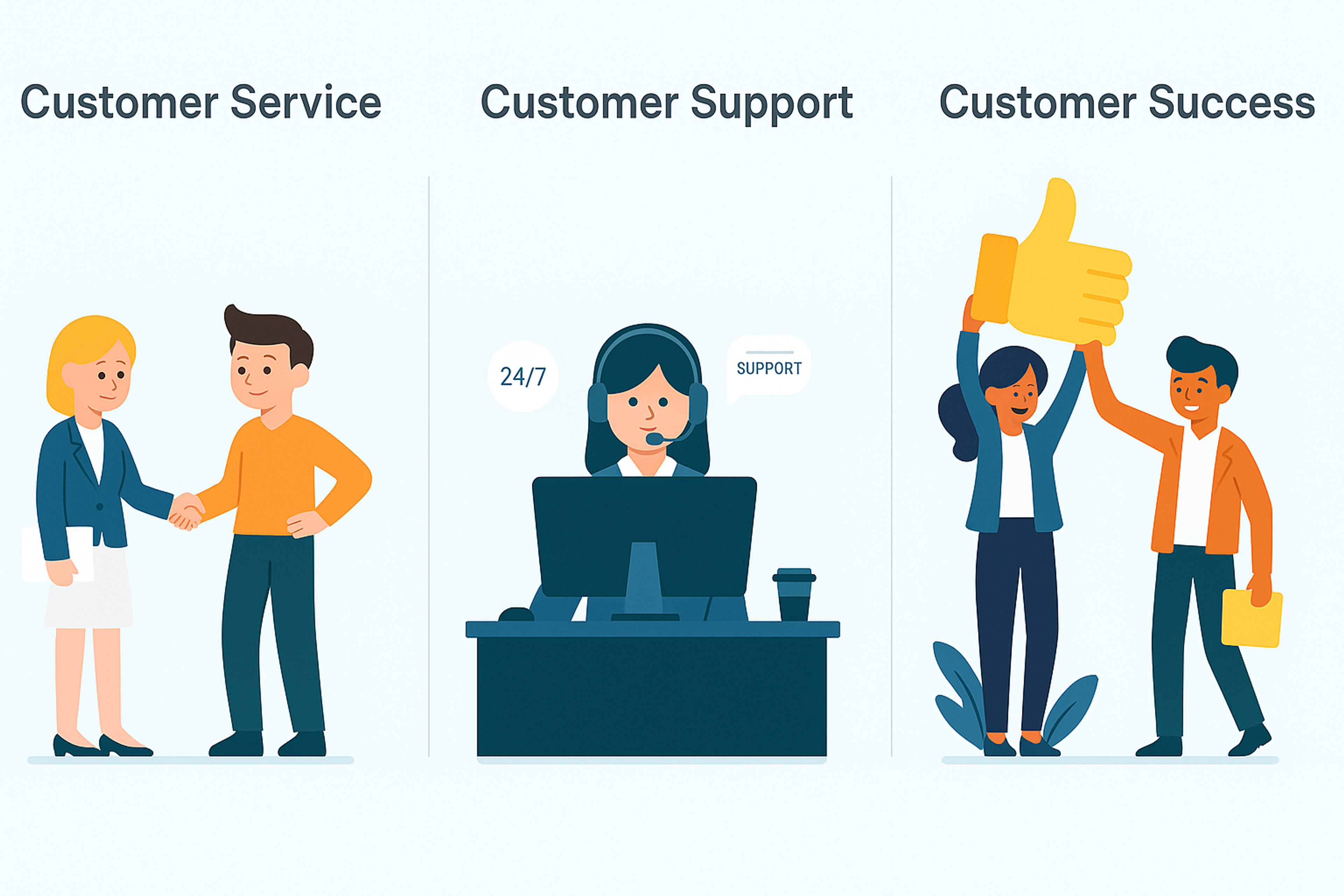 Customer Service

Customer Support

24/7

SUPPORT

Customer Success